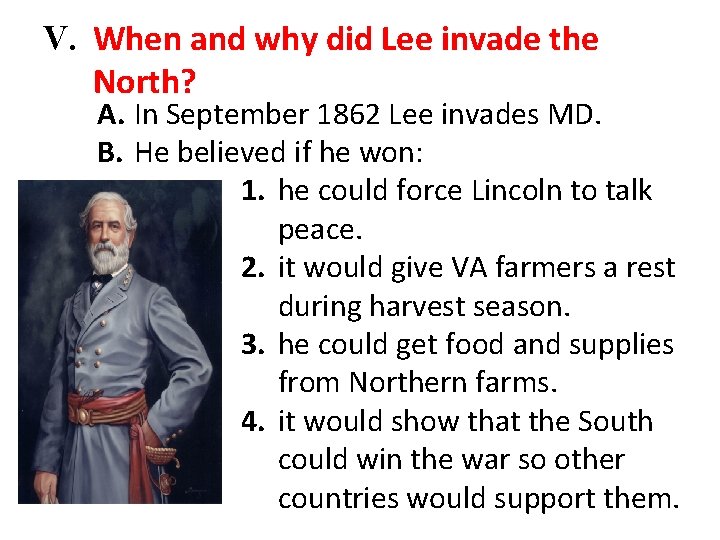 V. When and why did Lee invade the North?

A. In September 1862 Lee invades MD.

B. He believed if he won:

1. he could force Lincoln to talk peace.

2. it would give VA farmers a rest during harvest season.

3. he could get food and supplies from Northern farms.

4. it would show that the South could win the war so other countries would support them.